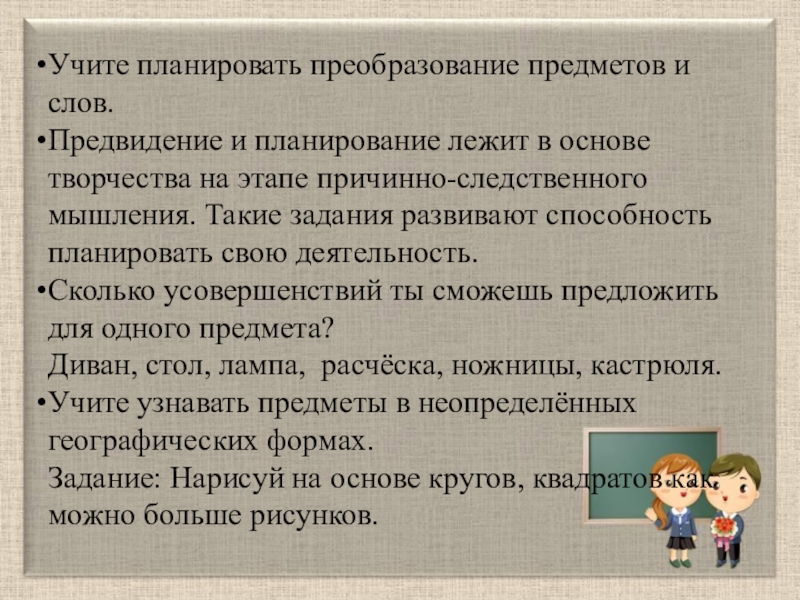 •Учите планировать преобразование предметов и слов.
•Предвидение и планирование лежит в основе творчества на этапе причинно-следственного мышления. Такие задания развивают способность планировать свою деятельность.
•Сколько усовершенствий ты сможешь предложить для одного предмета?
Диван, стол, лампа, расчёска, ножницы, кастрюля.
•Учите узнавать предметы в неопределённых географических формах.
Задание: Нарисуй на основе кругов, квадратов как можно больше рисунков.